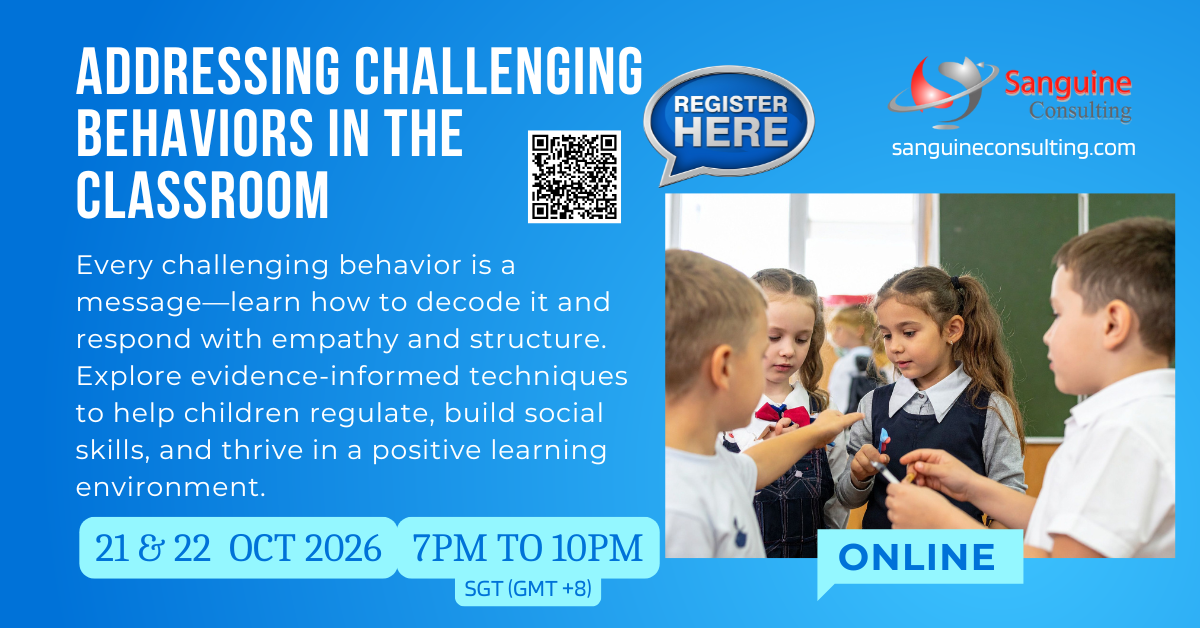 ADDRESSING CHALLENGING BEHAVIORS IN THE CLASSROOM

REGISTER HERE

Sanguine Consulting

sanguineconsulting.com

Every challenging behavior is a message—learn how to decode it and respond with empathy and structure. Explore evidence-informed techniques to help children regulate, build social skills, and thrive in a positive learning environment.

21 & 22 OCT 2026

7PM TO 10PM

SGT (GMT +8)

ONLINE